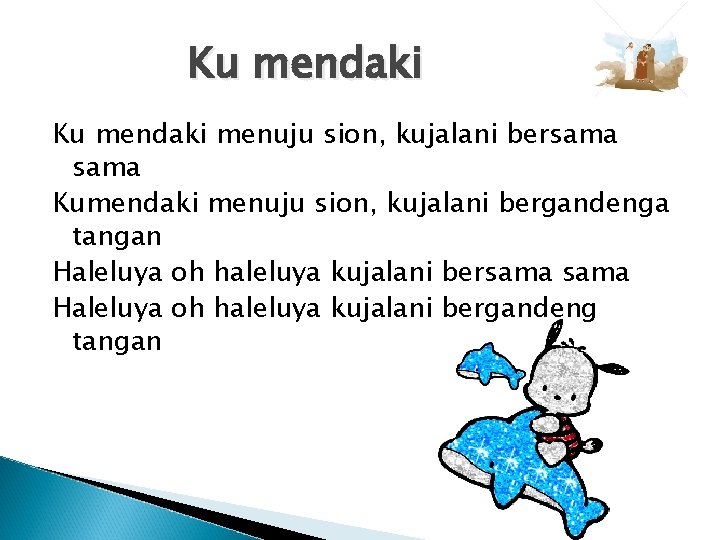 Ku mendaki

Ku mendaki menuju sion, kujalani bersama sama
Kumendaki menuju sion, kujalani bergandenga tangan
Haleluya oh haleluya kujalani bersama sama
Haleluya oh haleluya kujalani bergandeng tangan